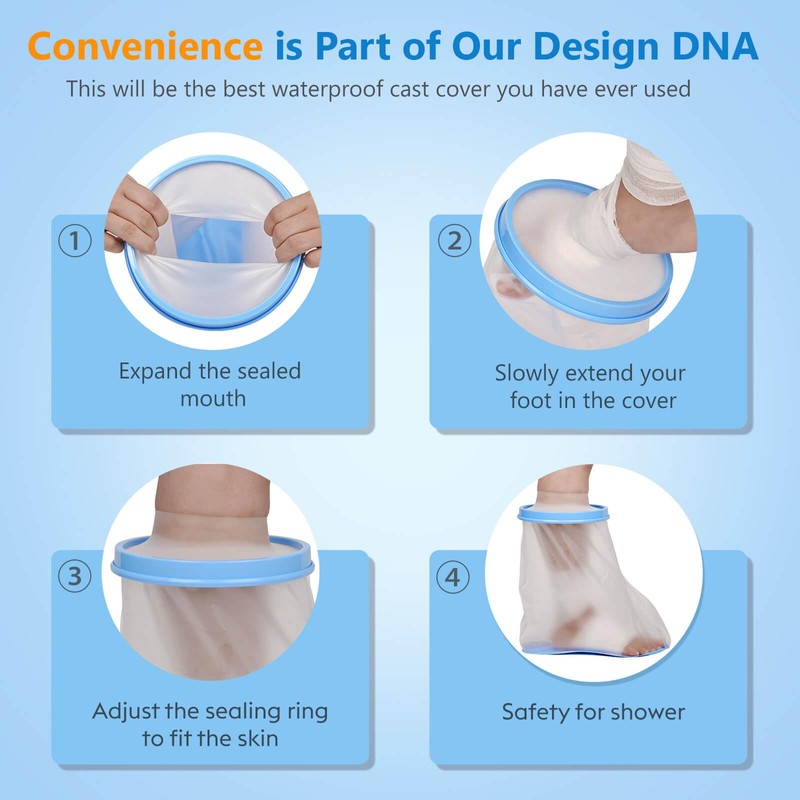 Convenience is Part of Our Design DNA

This will be the best waterproof cast cover you have ever used

①

Expand the sealed mouth

②

Slowly extend your foot in the cover

③

Adjust the sealing ring to fit the skin

④

Safety for shower